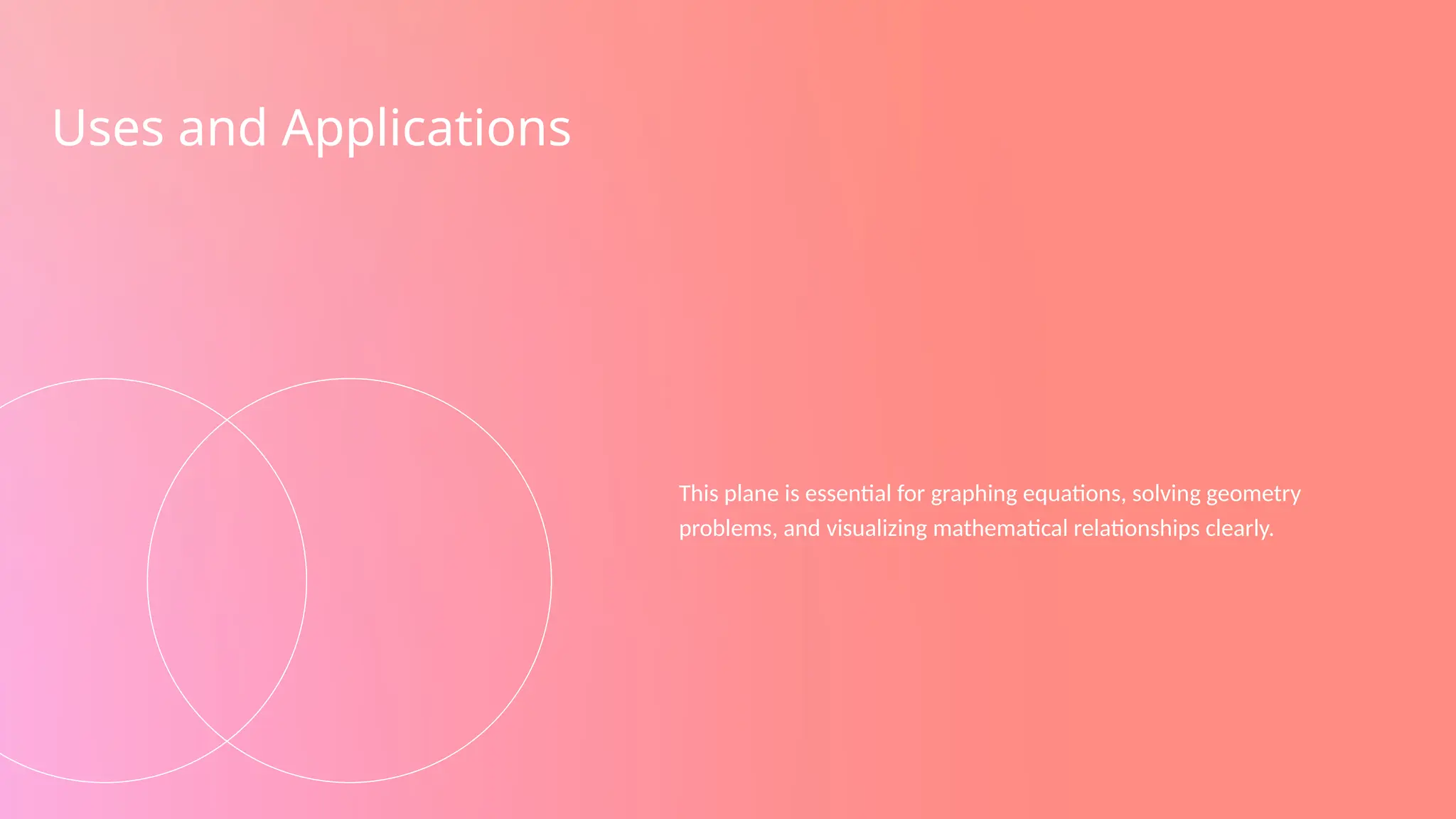 Uses and Applications

This plane is essential for graphing equations, solving geometry problems, and visualizing mathematical relationships clearly.